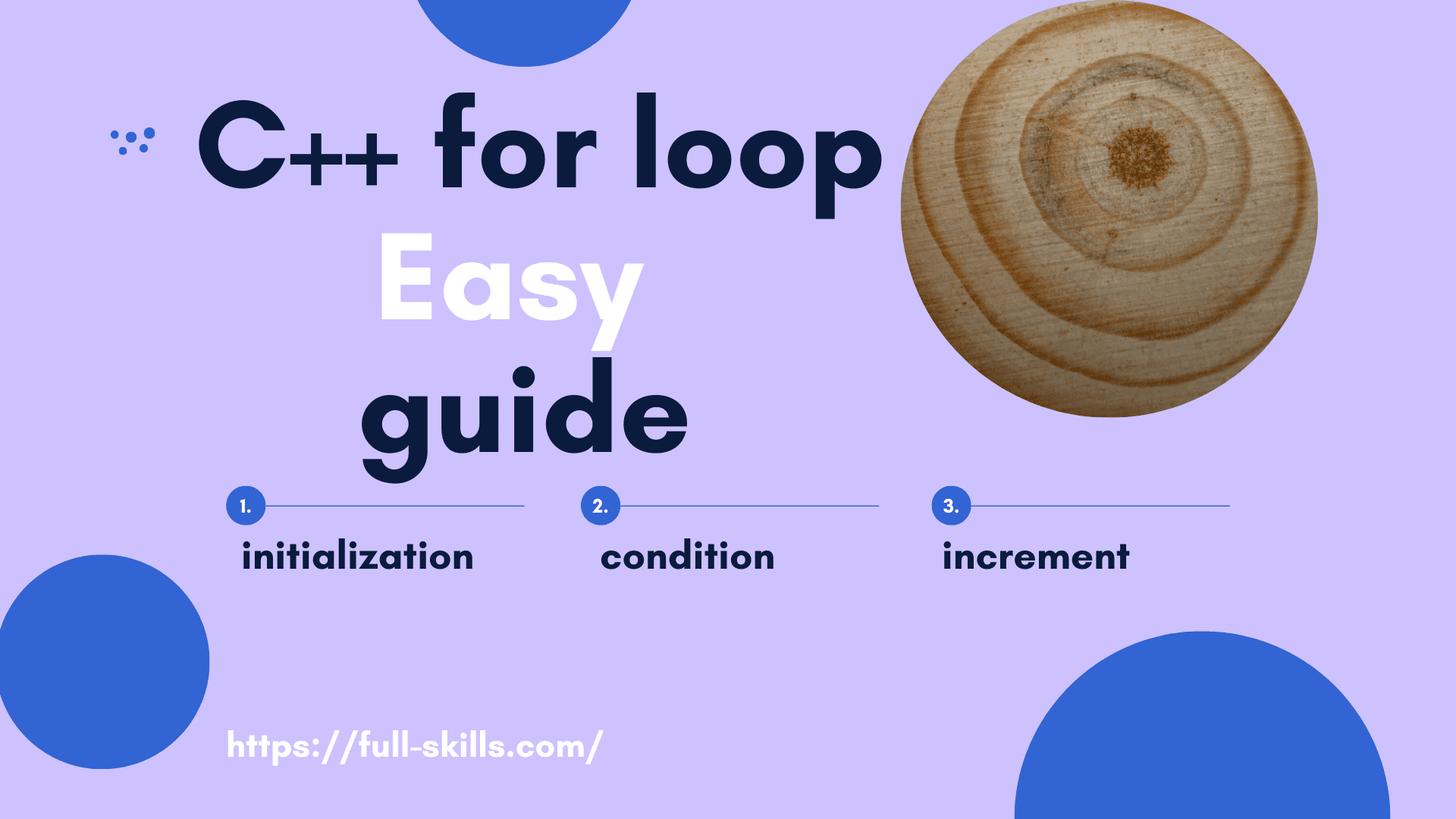 C++ for loop
Easy
guide

1.
initialization

2.
condition

3.
increment

https://full-skills.com/